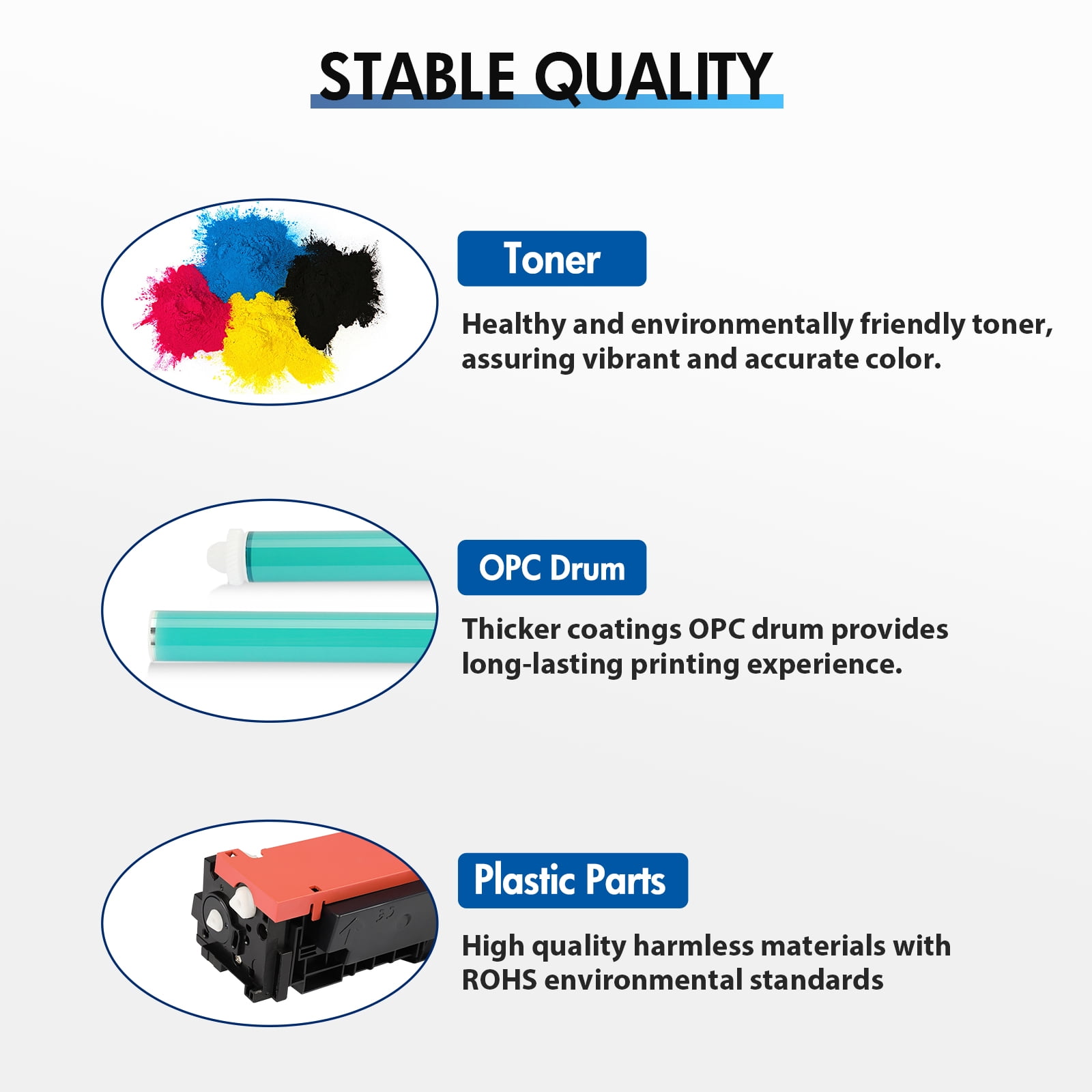 STABLE QUALITY

Toner

Healthy and environmentally friendly toner, assuring vibrant and accurate color.

OPC Drum

Thicker coatings OPC drum provides long-lasting printing experience.

Plastic Parts

High quality harmless materials with ROHS environmental standards